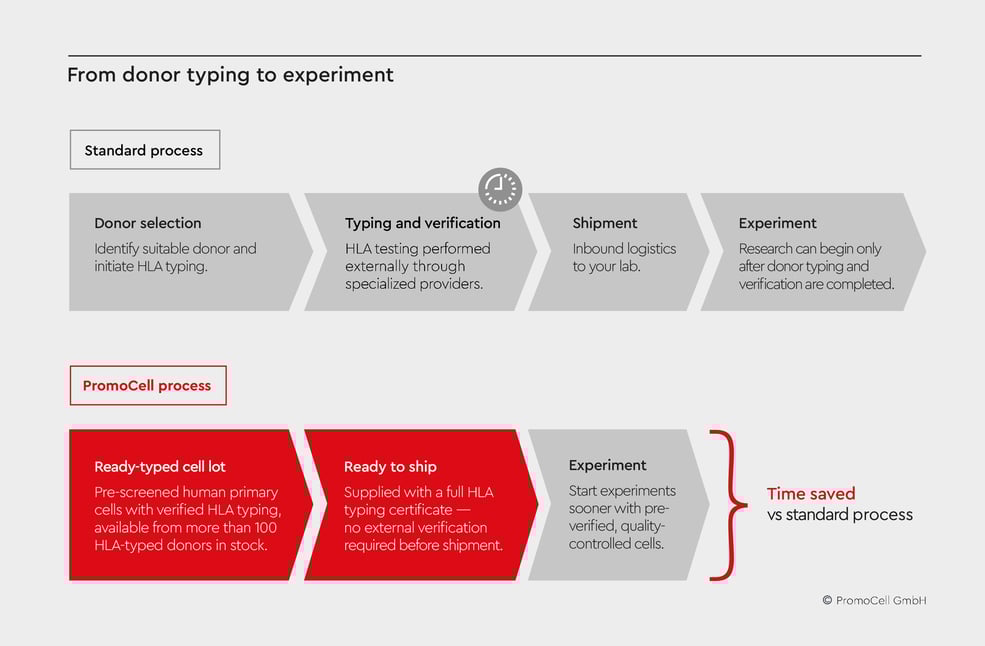 From donor typing to experiment

Standard process

Donor selection
Identify suitable donor and initiate HLA typing.

Typing and verification
HLA testing performed externally through specialized providers.

Shipment
Inbound logistics to your lab.

Experiment
Research can begin only after donor typing and verification are completed.

PromoCell process

Ready-typed cell lot
Pre-screened human primary cells with verified HLA typing, available from more than 100 HLA-typed donors in stock.

Ready to ship
Supplied with a full HLA typing certificate — no external verification required before shipment.

Experiment
Start experiments sooner with pre-verified, quality-controlled cells.

Time saved
vs standard process

© PromoCell GmbH